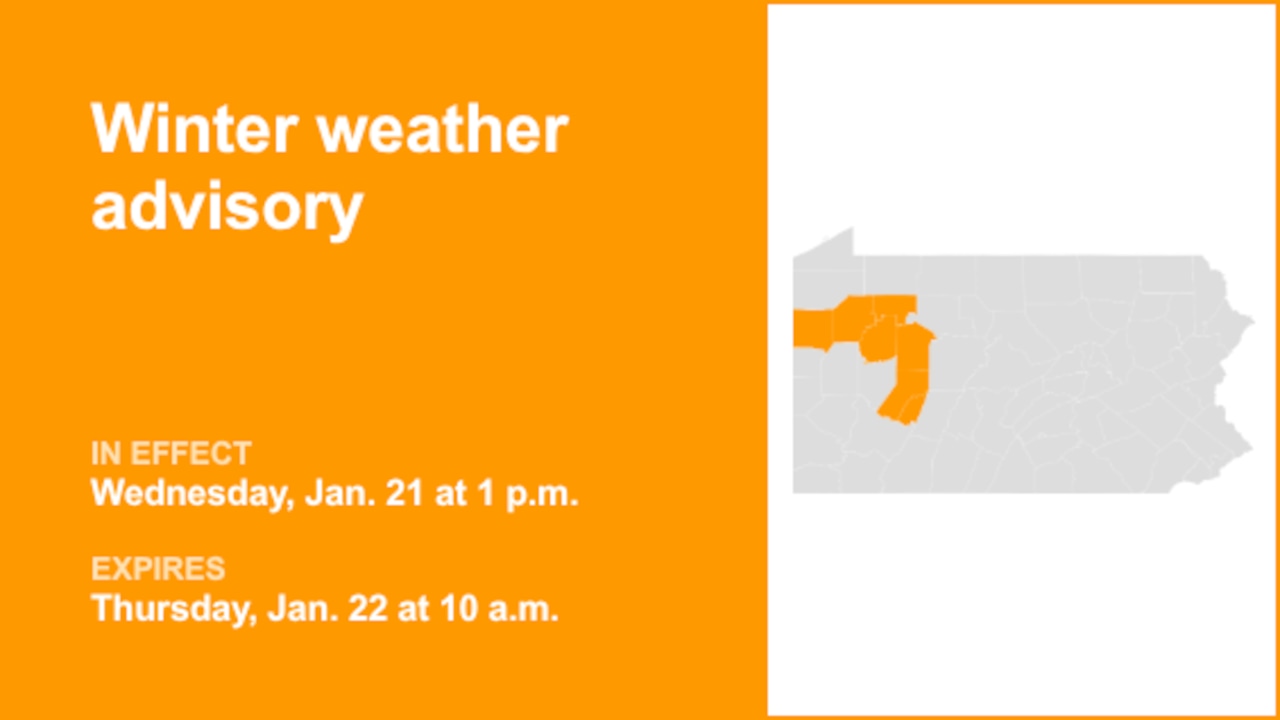 Winter weather advisory

IN EFFECT
Wednesday, Jan. 21 at 1 p.m.

EXPIRES
Thursday, Jan. 22 at 10 a.m.